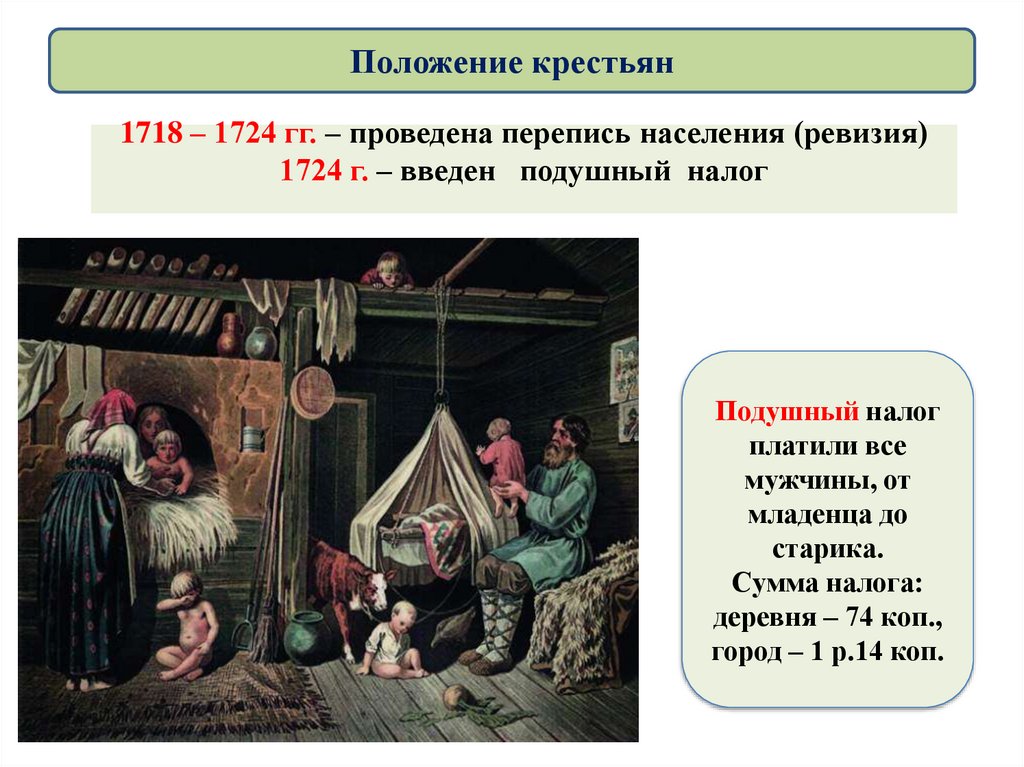 Положение крестьян

1718 – 1724 гг. – проведена перепись населения (ревизия)
1724 г. – введен подушный налог

Подушный налог платили все мужчины, от младенца до старика.
Сумма налога:
деревня – 74 коп.,
город – 1 р.14 коп.